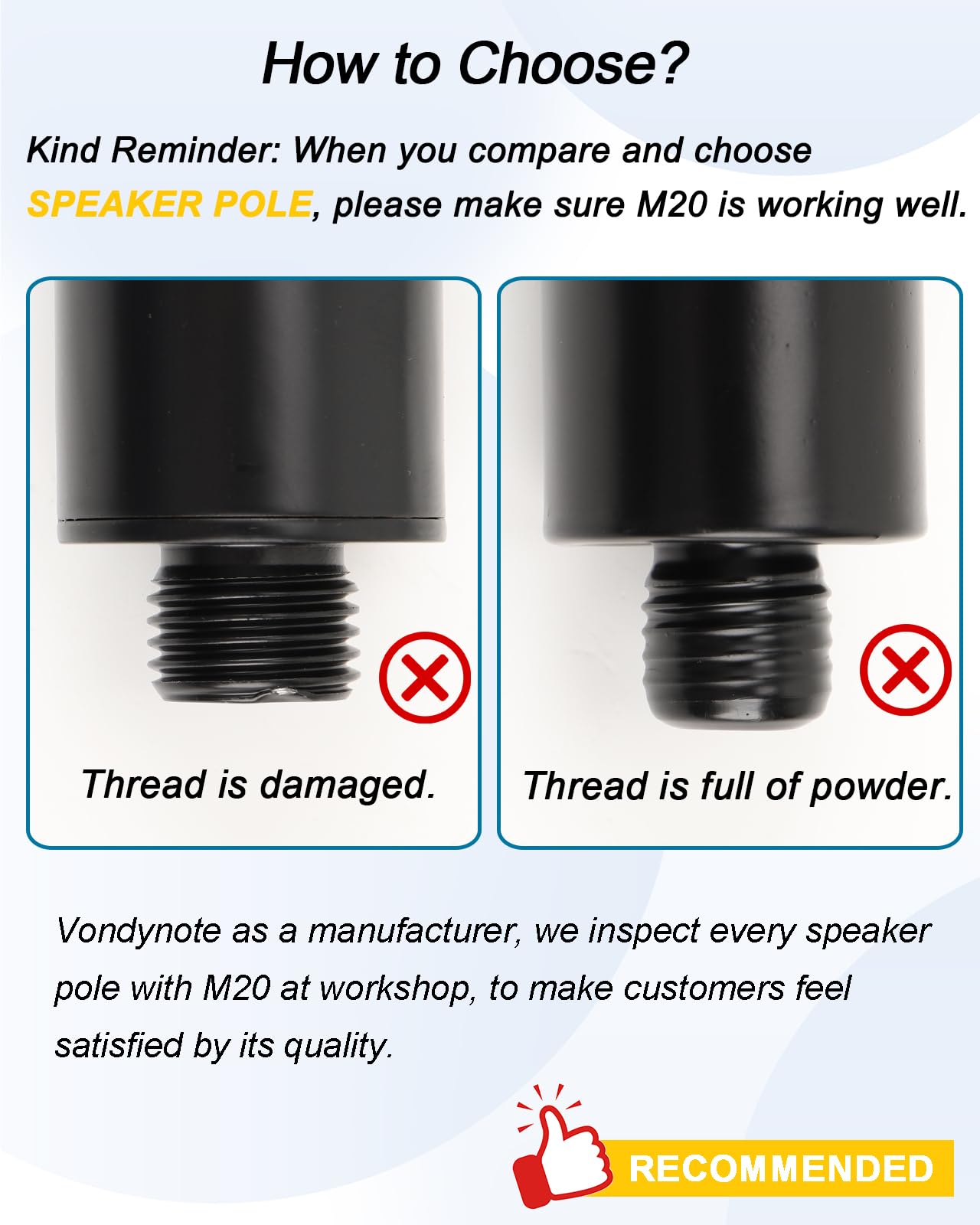 How to Choose?

Kind Reminder: When you compare and choose SPEAKER POLE, please make sure M20 is working well.

Thread is damaged.

Thread is full of powder.

Vondynote as a manufacturer, we inspect every speaker pole with M20 at workshop, to make customers feel satisfied by its quality.

RECOMMENDED